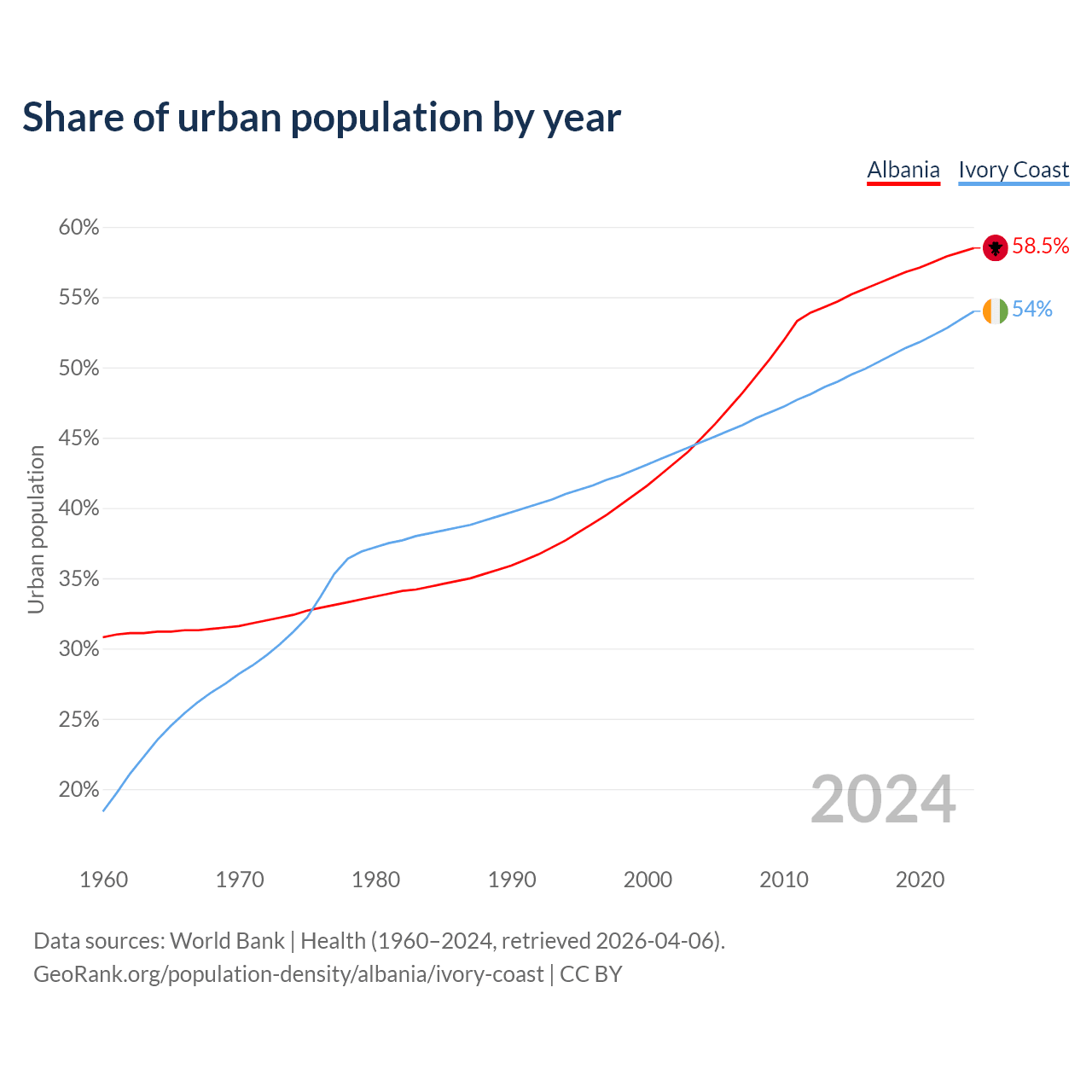 Share of urban population by year

Albania Ivory Coast

60%
55%
50%
45%
40%
35%
30%
25%
20%

Urban population

58.5%
54%

2024

1960 1970 1980 1990 2000 2010 2020

Data sources: World Bank | Health (1960–2024, retrieved 2026-04-06).
GeoRank.org/population-density/albania/ivory-coast | CC BY